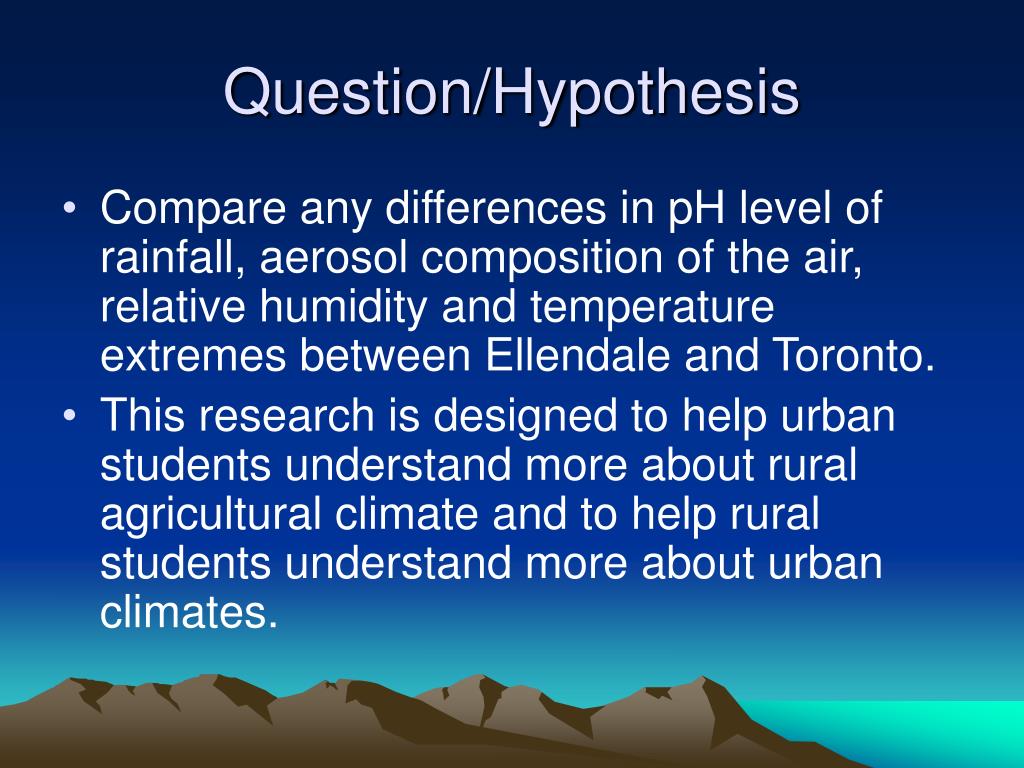 Question/Hypothesis

• Compare any differences in pH level of rainfall, aerosol composition of the air, relative humidity and temperature extremes between Ellendale and Toronto.

• This research is designed to help urban students understand more about rural agricultural climate and to help rural students understand more about urban climates.